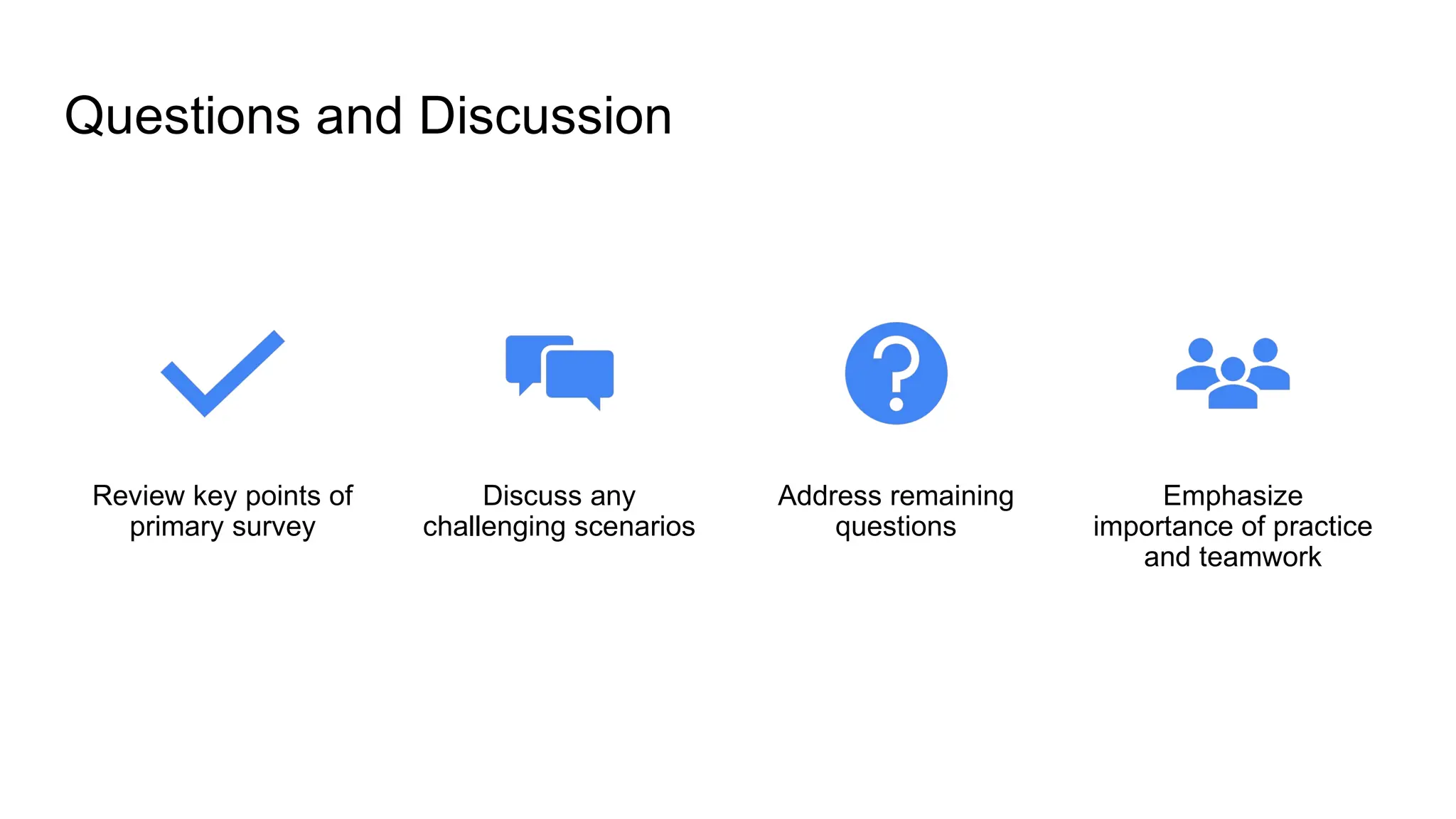 Questions and Discussion

Review key points of primary survey

Discuss any challenging scenarios

Address remaining questions

Emphasize importance of practice and teamwork